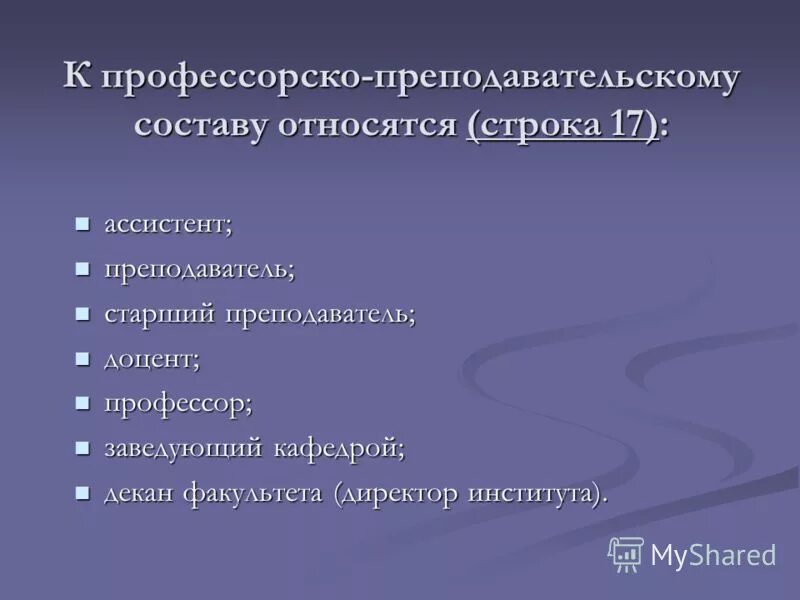 К профессорско-преподавательскому составу относятся (строка 17):

- ассистент;
- преподаватель;
- старший преподаватель;
- доцент;
- профессор;
- заведующий кафедрой;
- декан факультета (директор института).

MyShared